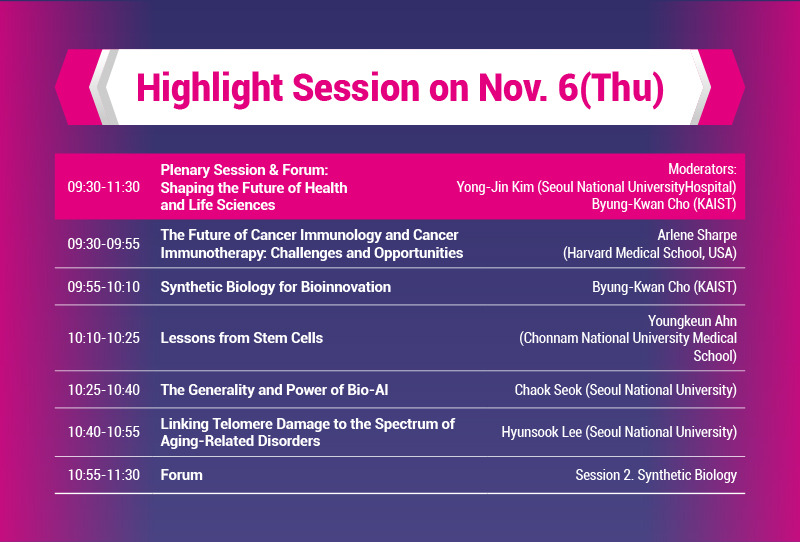 Highlight Session on Nov. 6(Thu)

| | | |
|---|---|---|
| 09:30-11:30 | Plenary Session & Forum: Shaping the Future of Health and Life Sciences | Moderators: Yong-Jin Kim (Seoul National UniversityHospital) Byung-Kwan Cho (KAIST) |
| 09:30-09:55 | The Future of Cancer Immunology and Cancer Immunotherapy: Challenges and Opportunities | Arlene Sharpe (Harvard Medical School, USA) |
| 09:55-10:10 | Synthetic Biology for Bioinnovation | Byung-Kwan Cho (KAIST) |
| 10:10-10:25 | Lessons from Stem Cells | Youngkeun Ahn (Chonnam National University Medical School) |
| 10:25-10:40 | The Generality and Power of Bio-AI | Chaok Seok (Seoul National University) |
| 10:40-10:55 | Linking Telomere Damage to the Spectrum of Aging-Related Disorders | Hyunsook Lee (Seoul National University) |
| 10:55-11:30 | Forum | Session 2. Synthetic Biology |